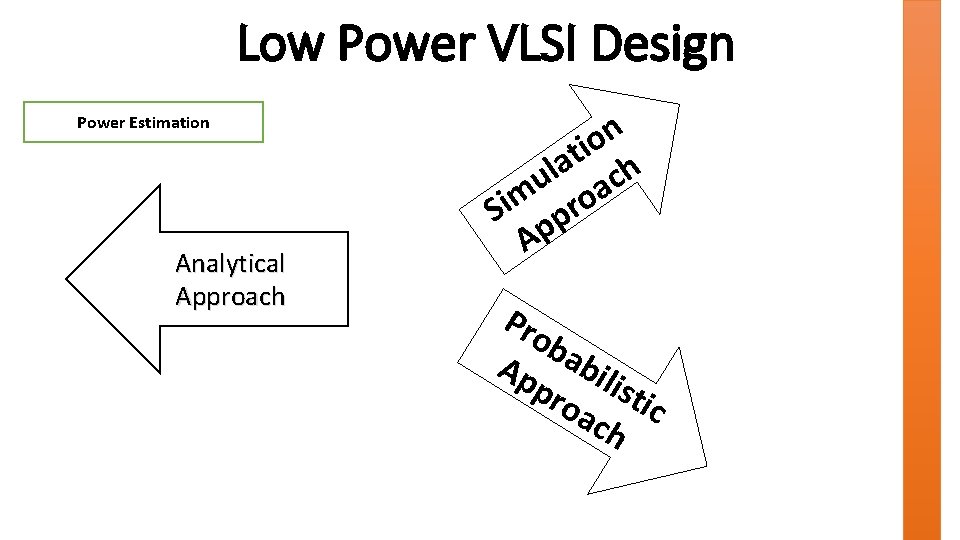 Low Power VLSI Design

Power Estimation

Analytical Approach

Simulation Approach

Probabilistic Approach